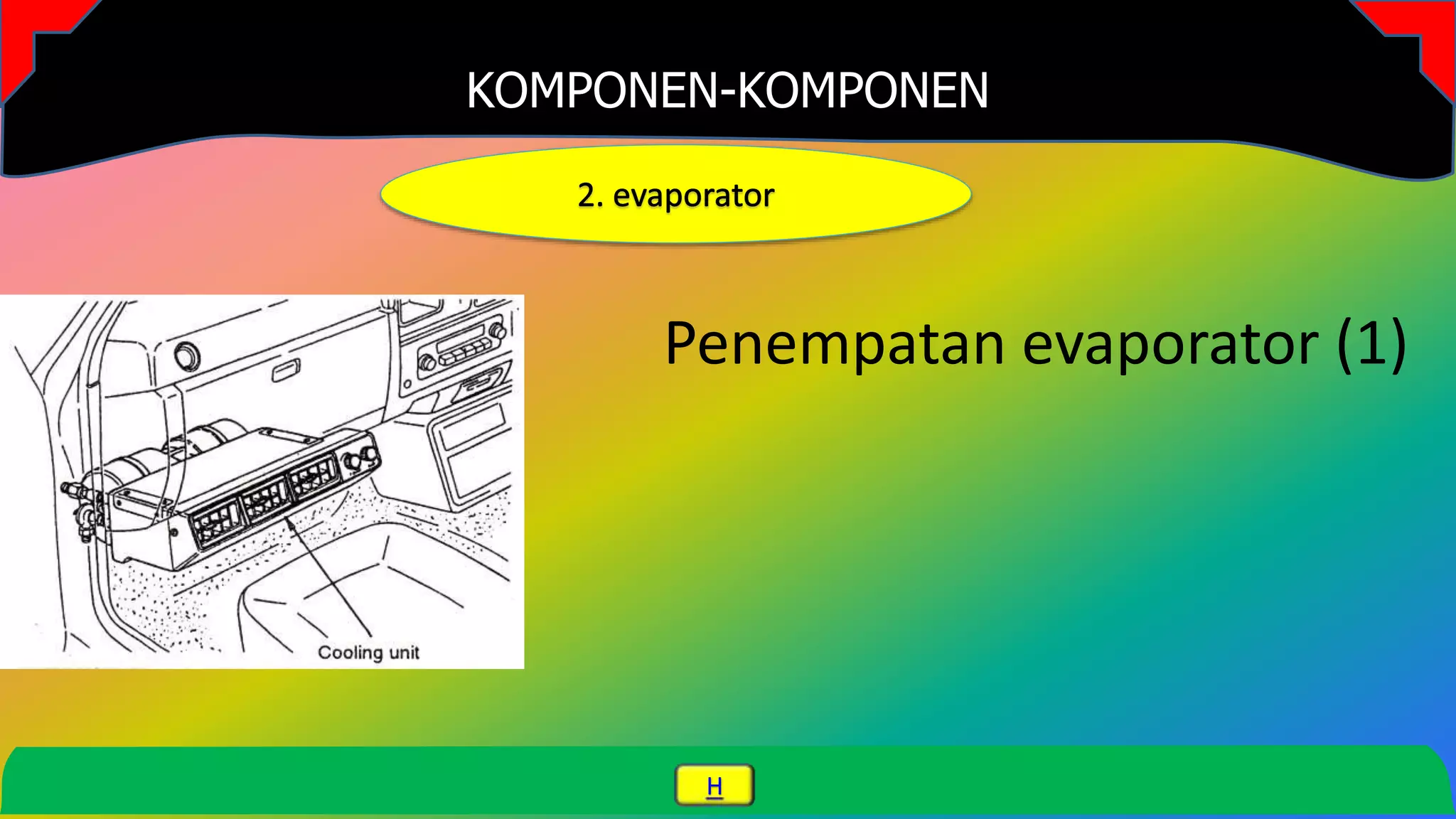 KOMPONEN-KOMPONEN

2. evaporator

Cooling unit

Penempatan evaporator (1)

H